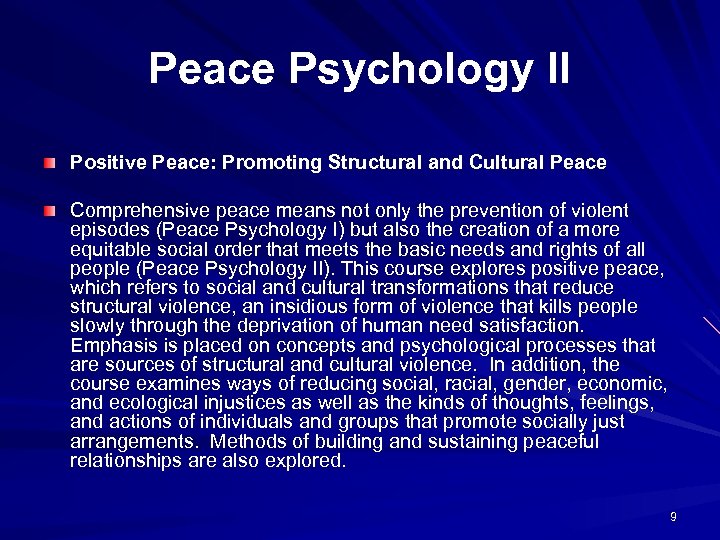 Peace Psychology II

Positive Peace: Promoting Structural and Cultural Peace

Comprehensive peace means not only the prevention of violent episodes (Peace Psychology I) but also the creation of a more equitable social order that meets the basic needs and rights of all people (Peace Psychology II). This course explores positive peace, which refers to social and cultural transformations that reduce structural violence, an insidious form of violence that kills people slowly through the deprivation of human need satisfaction. Emphasis is placed on concepts and psychological processes that are sources of structural and cultural violence. In addition, the course examines ways of reducing social, racial, gender, economic, and ecological injustices as well as the kinds of thoughts, feelings, and actions of individuals and groups that promote socially just arrangements. Methods of building and sustaining peaceful relationships are also explored.

9